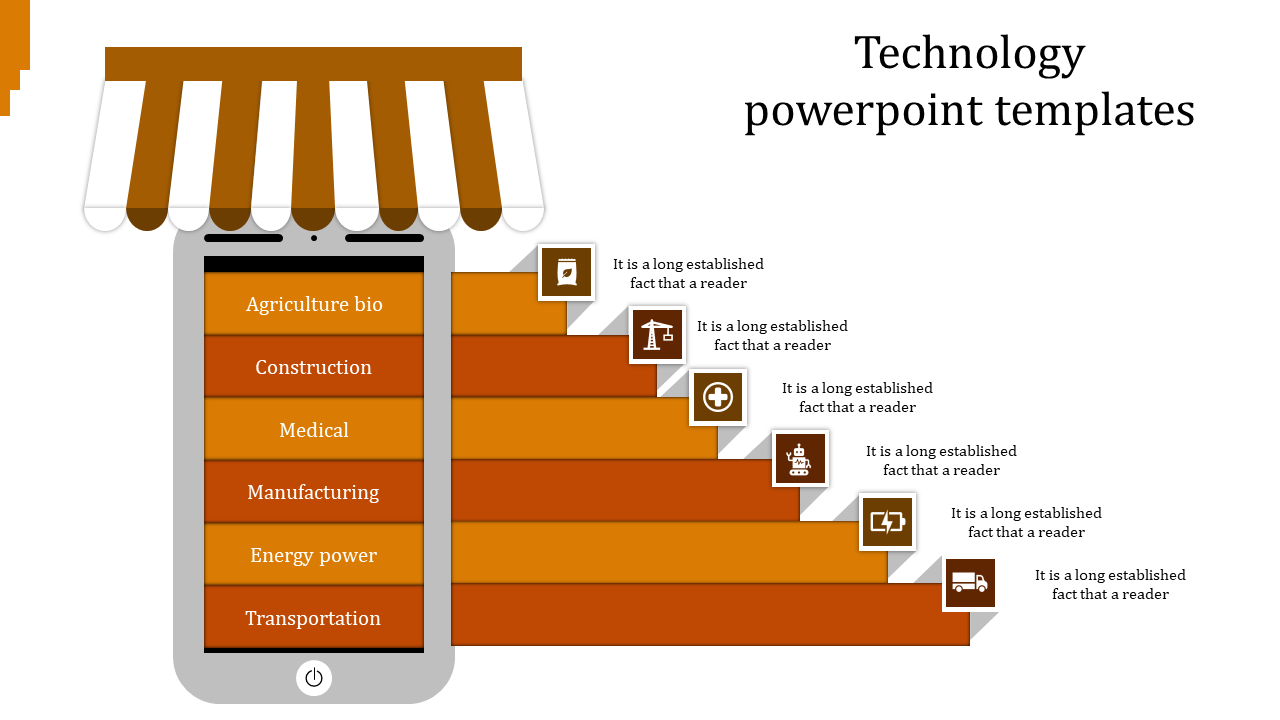 Technology powerpoint templates

Agriculture bio

Construction

Medical

Manufacturing

Energy power

Transportation

It is a long established fact that a reader

It is a long established fact that a reader

It is a long established fact that a reader

It is a long established fact that a reader

It is a long established fact that a reader

It is a long established fact that a reader